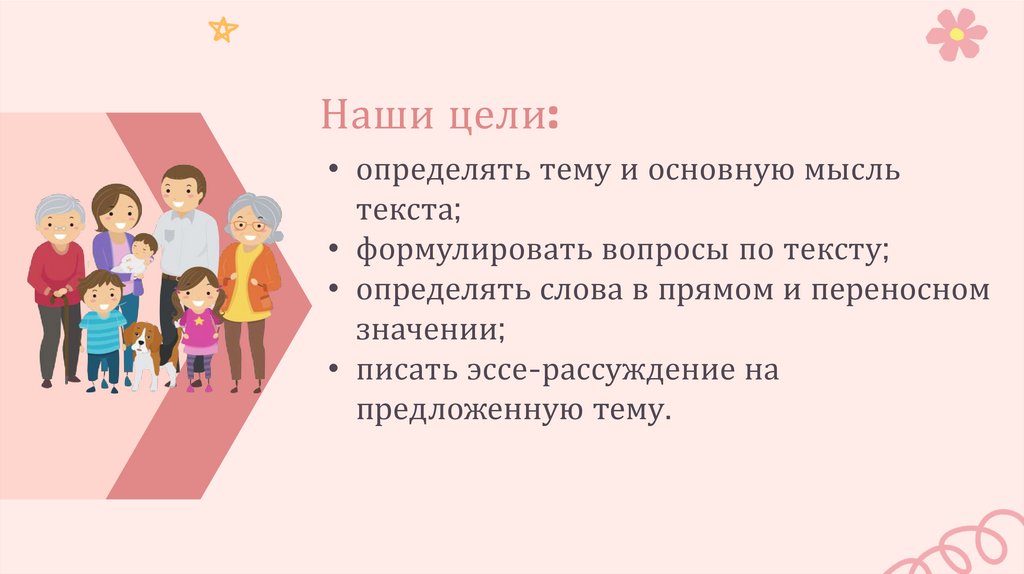 Наши цели:

• определять тему и основную мысль текста;
• формулировать вопросы по тексту;
• определять слова в прямом и переносном значении;
• писать эссе-рассуждение на предложенную тему.